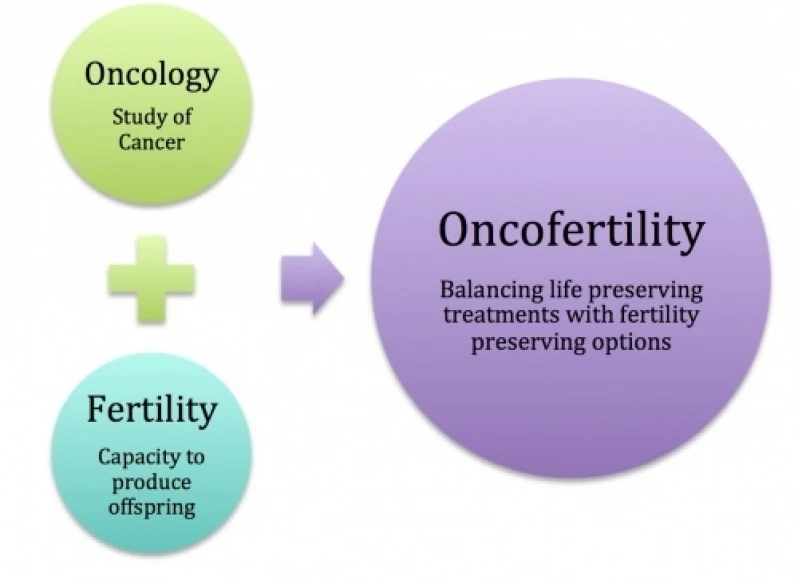 Oncology

Study of Cancer

Fertility

Capacity to produce offspring

Oncofertility

Balancing life preserving treatments with fertility preserving options